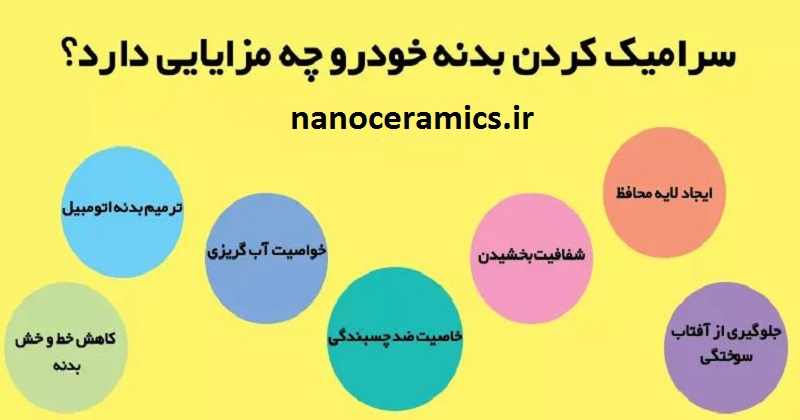 سرامیک کردن بدنه خودرو چه مزایایی دارد؟

nanoceramics.ir

ایجاد لایه محافظ

شفافیت بخشیدن

خواصیت آب گریزی

ترمیم بدنه اتومبیل

جلوگیری از آفتاب سوختگی

خاصیت ضد چسبندگی

کاهش خط و خش بدنه